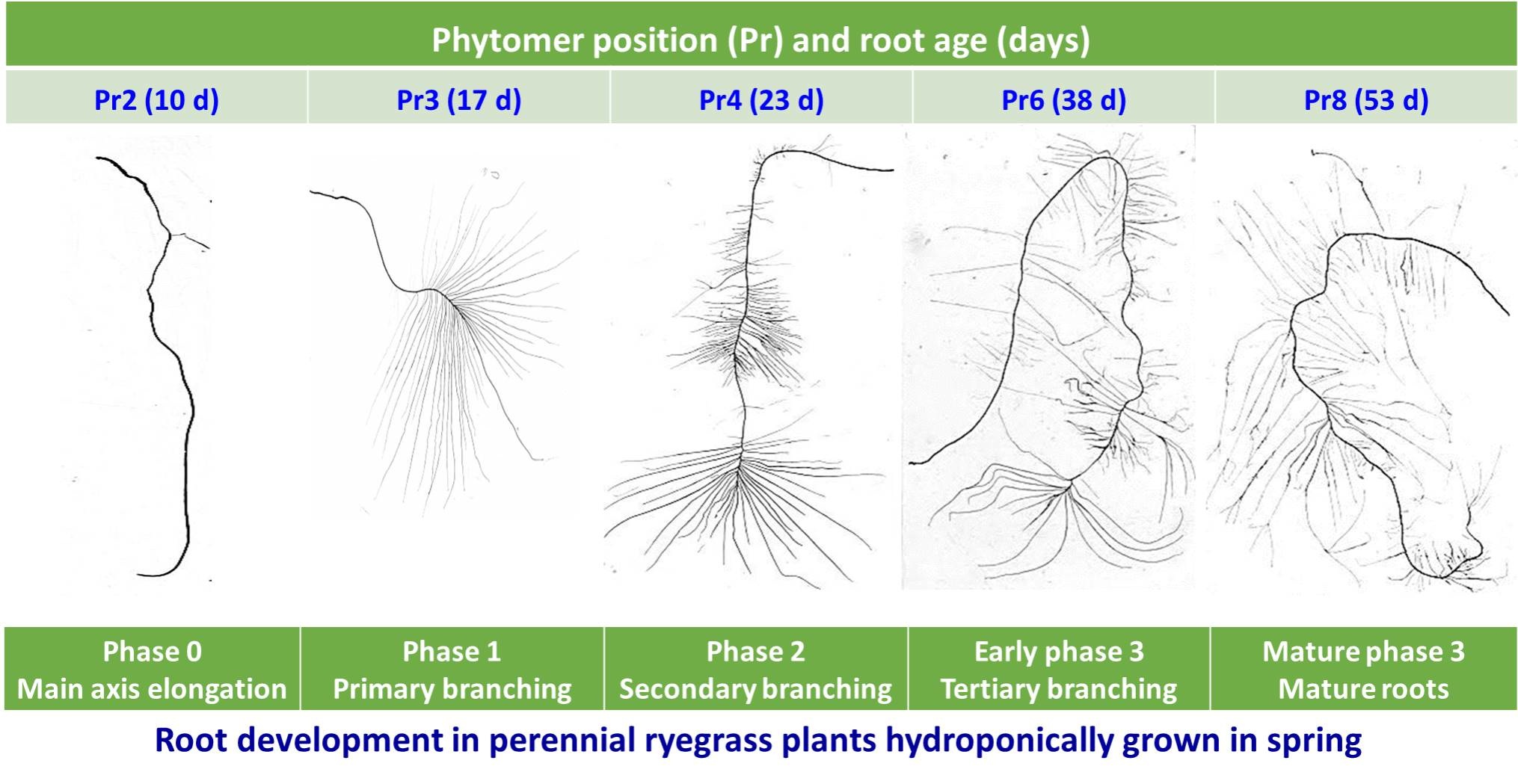 Phytomer position (Pr) and root age (days)

| Pr2 (10 d) | Pr3 (17 d) | Pr4 (23 d) | Pr6 (38 d) | Pr8 (53 d) |
|---|---|---|---|---|
| Phase 0 Main axis elongation | Phase 1 Primary branching | Phase 2 Secondary branching | Early phase 3 Tertiary branching | Mature phase 3 Mature roots |

Root development in perennial ryegrass plants hydroponically grown in spring